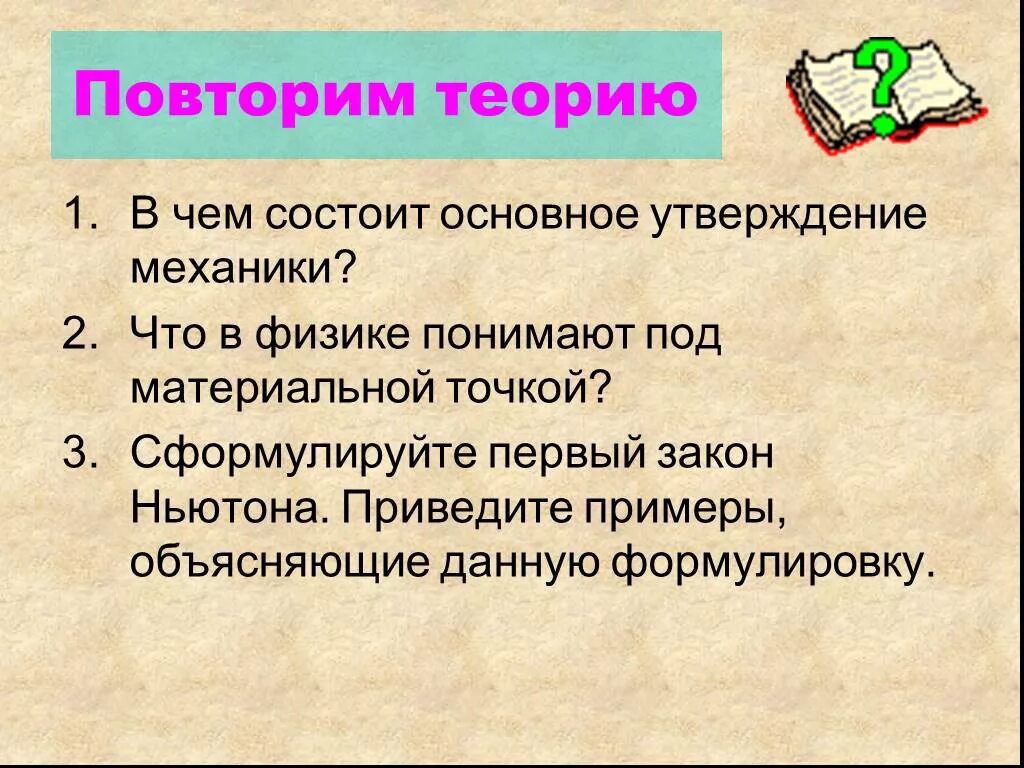 Повторим теорию

?

1. В чем состоит основное утверждение механики?

2. Что в физике понимают под материальной точкой?

3. Сформулируйте первый закон Ньютона. Приведите примеры, объясняющие данную формулировку.